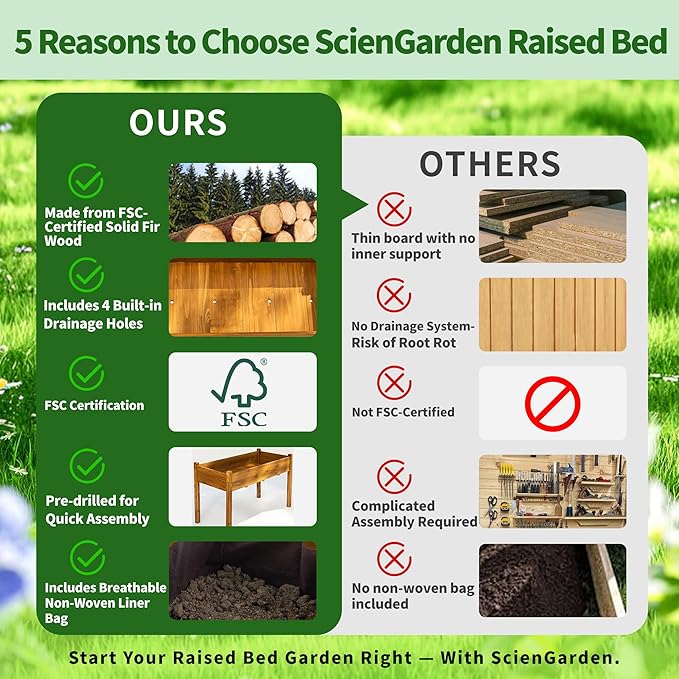 5 Reasons to Choose ScienGarden Raised Bed

OURS

Made from FSC-Certified Solid Fir Wood

Includes 4 Built-in Drainage Holes

FSC Certification

FSC

Pre-drilled for Quick Assembly

Includes Breathable Non-Woven Liner Bag

OTHERS

Thin board with no inner support

No Drainage System-Risk of Root Rot

Not FSC-Certified

Complicated Assembly Required

No non-woven bag included

Start Your Raised Bed Garden Right — With ScienGarden.